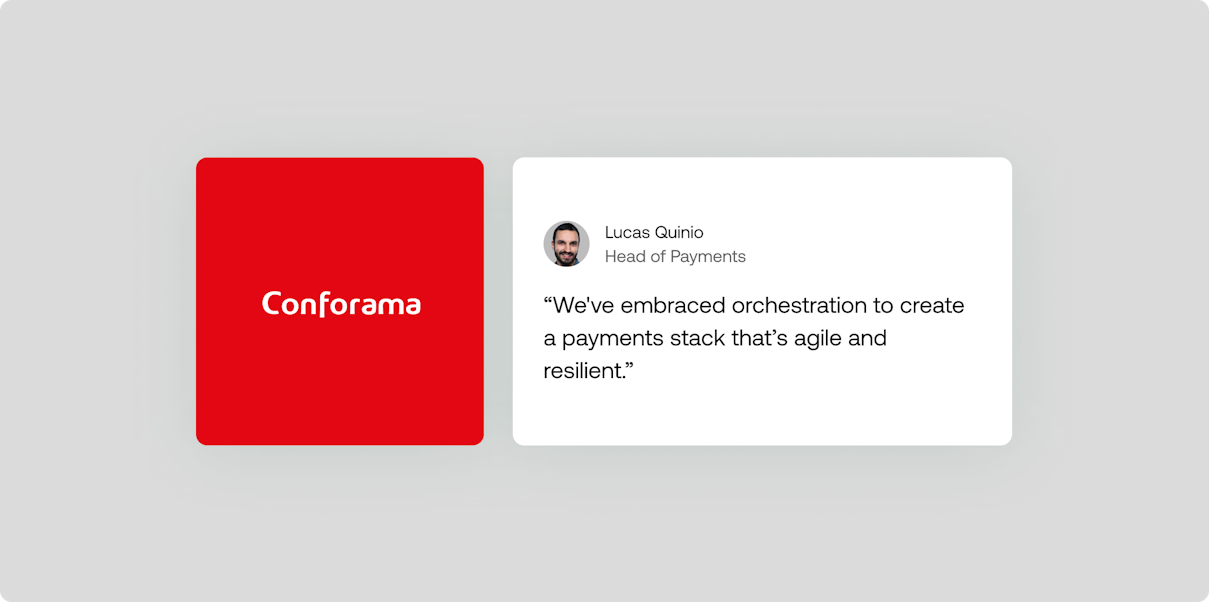 Conforama

Lucas Quinio
Head of Payments

“We've embraced orchestration to create a payments stack that’s agile and resilient.”